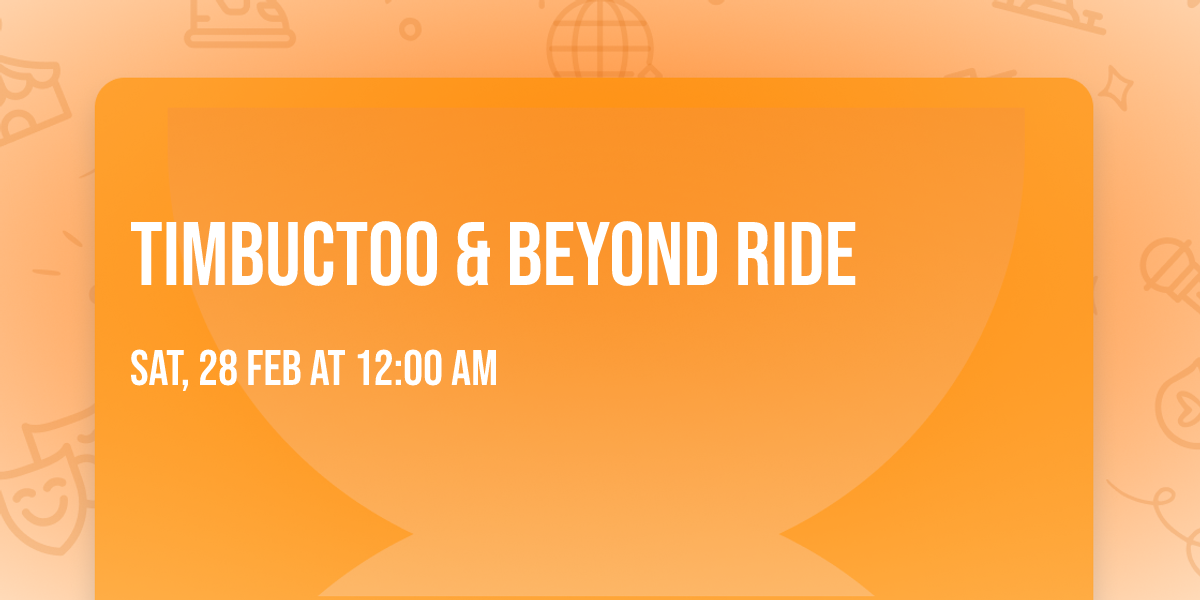 TIMBUCTOO & BEYOND RIDE

SAT, 28 FEB AT 12:00 AM